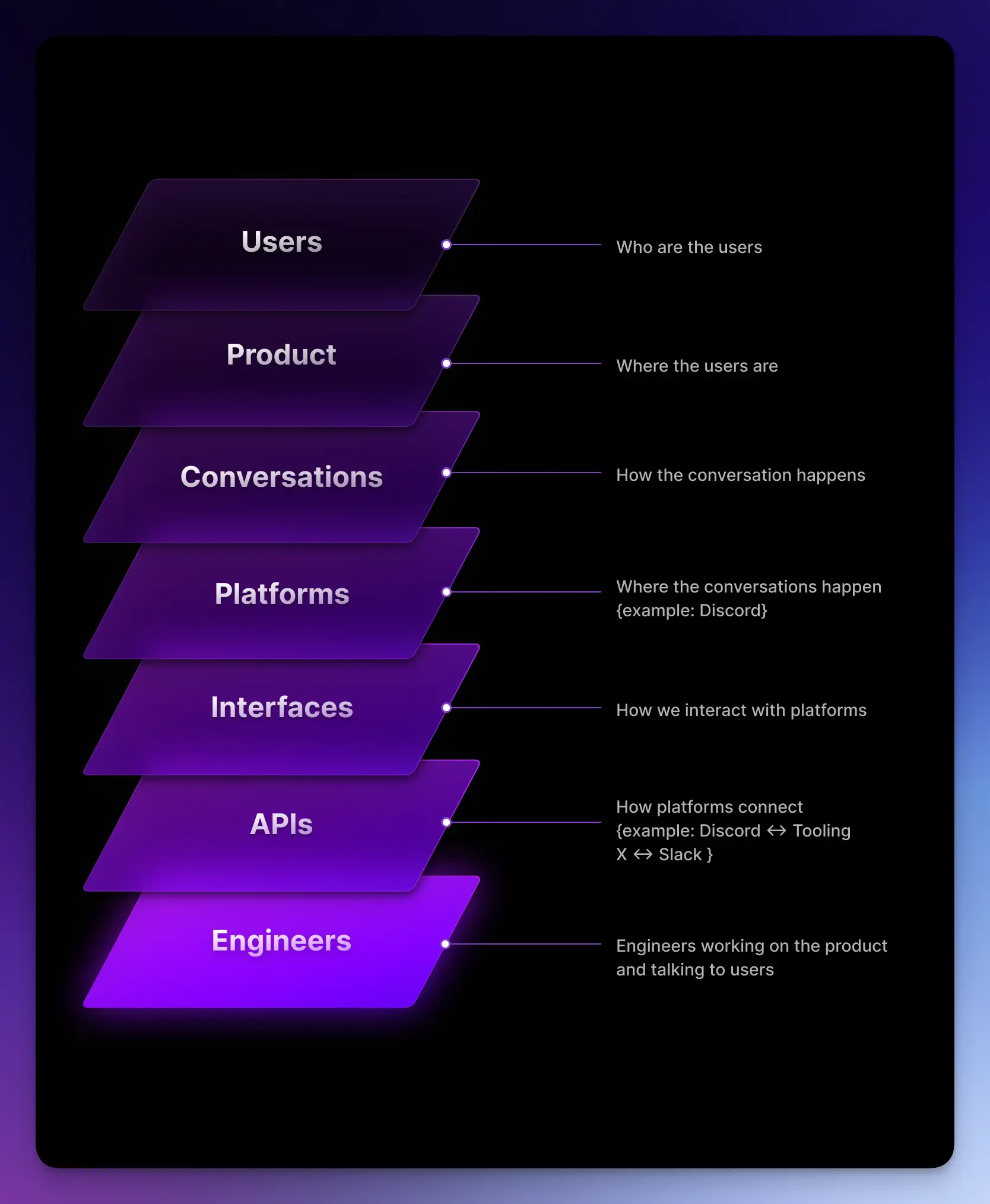 Users
Who are the users

Product
Where the users are

Conversations
How the conversation happens

Platforms
Where the conversations happen {example: Discord}

Interfaces
How we interact with platforms

APIs
How platforms connect {example: Discord ↔ Tooling X ↔ Slack }

Engineers
Engineers working on the product and talking to users